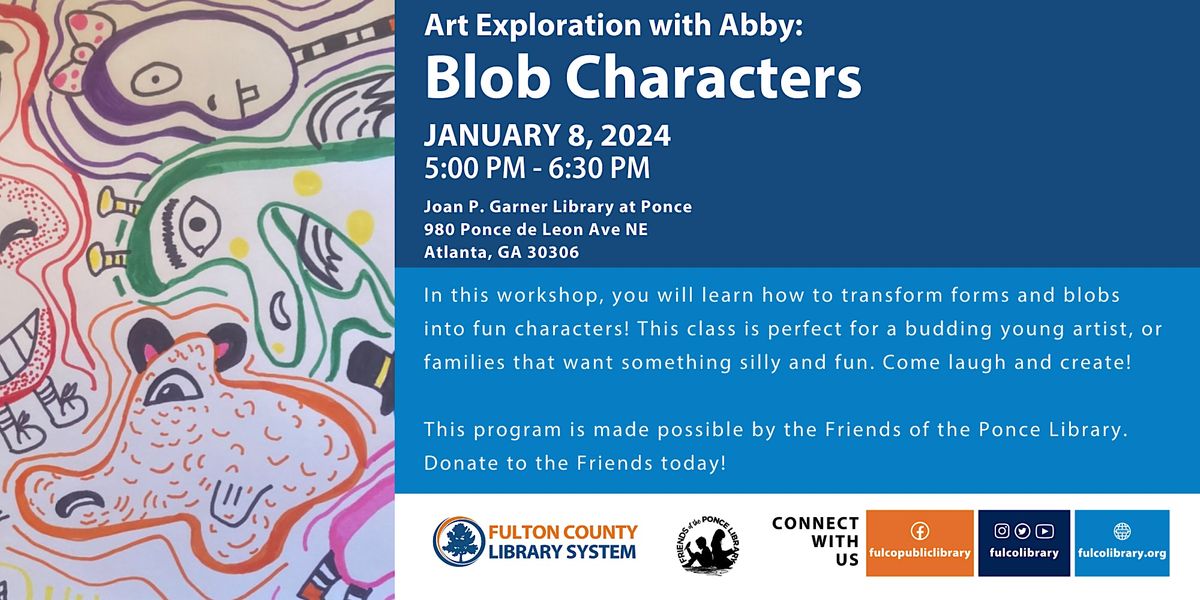 Art Exploration with Abby:
Blob Characters

JANUARY 8, 2024
5:00 PM - 6:30 PM

Joan P. Garner Library at Ponce
980 Ponce de Leon Ave NE
Atlanta, GA 30306

In this workshop, you will learn how to transform forms and blobs into fun characters! This class is perfect for a budding young artist, or families that want something silly and fun. Come laugh and create!

This program is made possible by the Friends of the Ponce Library. Donate to the Friends today!

FULTON COUNTY LIBRARY SYSTEM

FRIENDS of the PONCE LIBRARY

CONNECT WITH US

fulcopubliclibrary

fulcolibrary

fulcolibrary.org